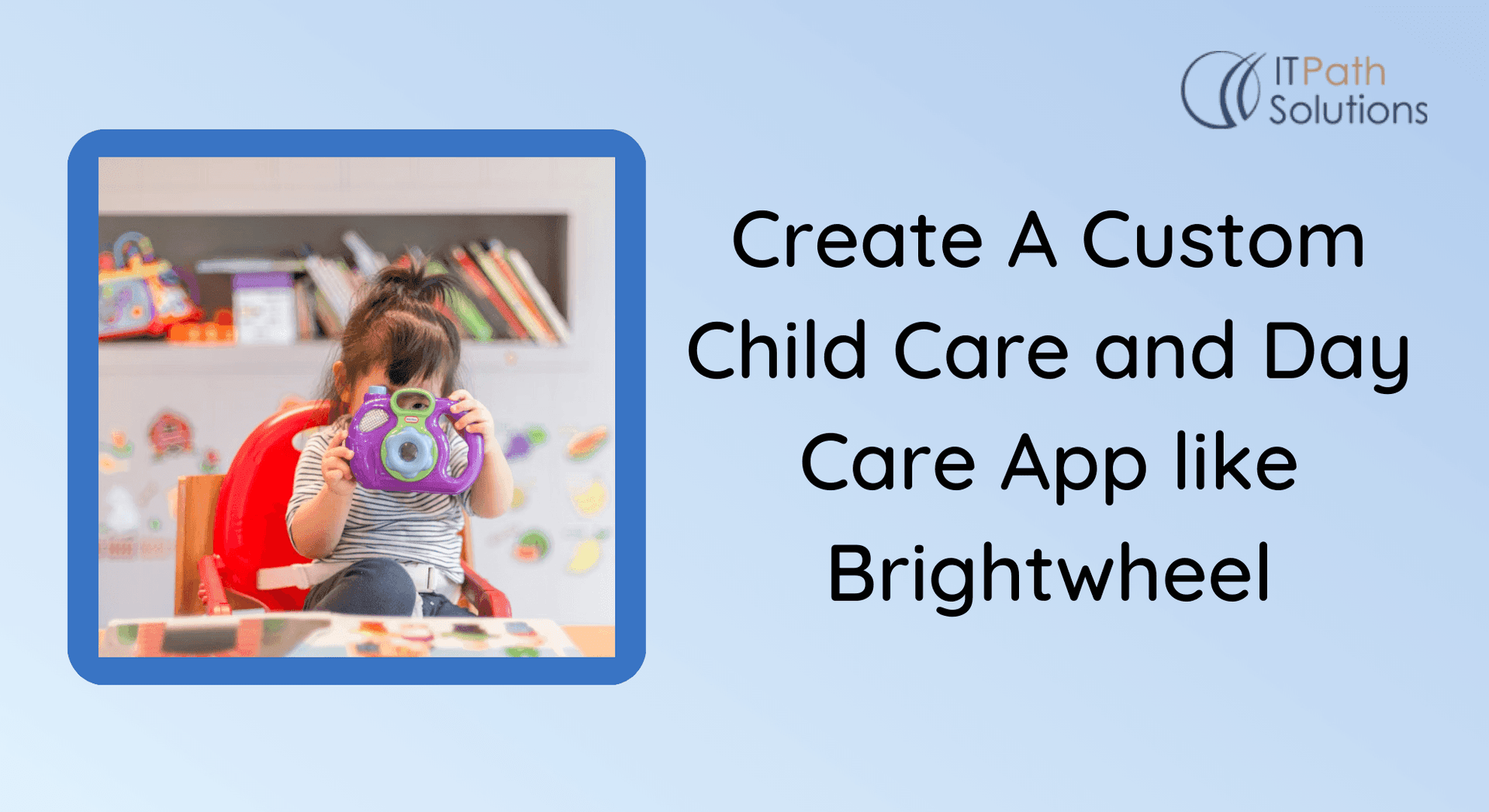 ITPath Solutions

Create A Custom Child Care and Day Care App like Brightwheel